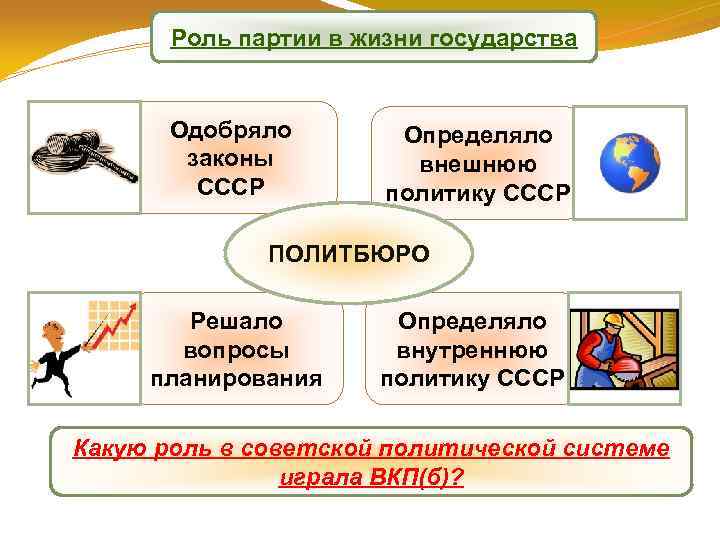 Роль партии в жизни государства

Одобряло законы СССР

Определяло внешнюю политику СССР

ПОЛИТБЮРО

Решало вопросы планирования

Определяло внутреннюю политику СССР

Какую роль в советской политической системе играла ВКП(б)?